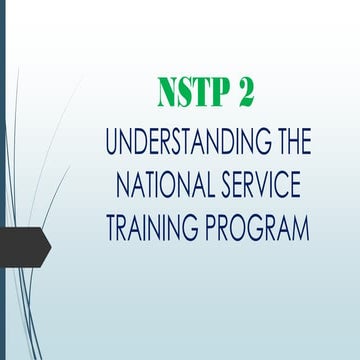 NSTP 2

UNDERSTANDING THE NATIONAL SERVICE TRAINING PROGRAM